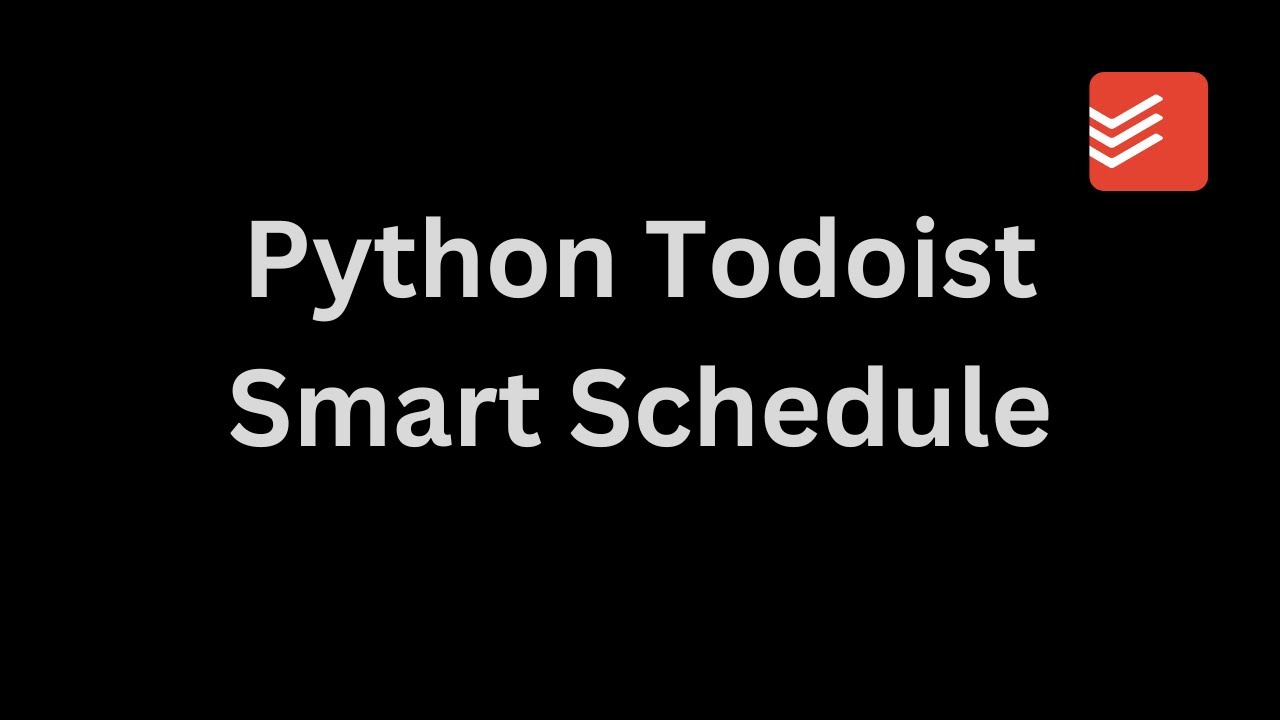 Python Todoist
Smart Schedule